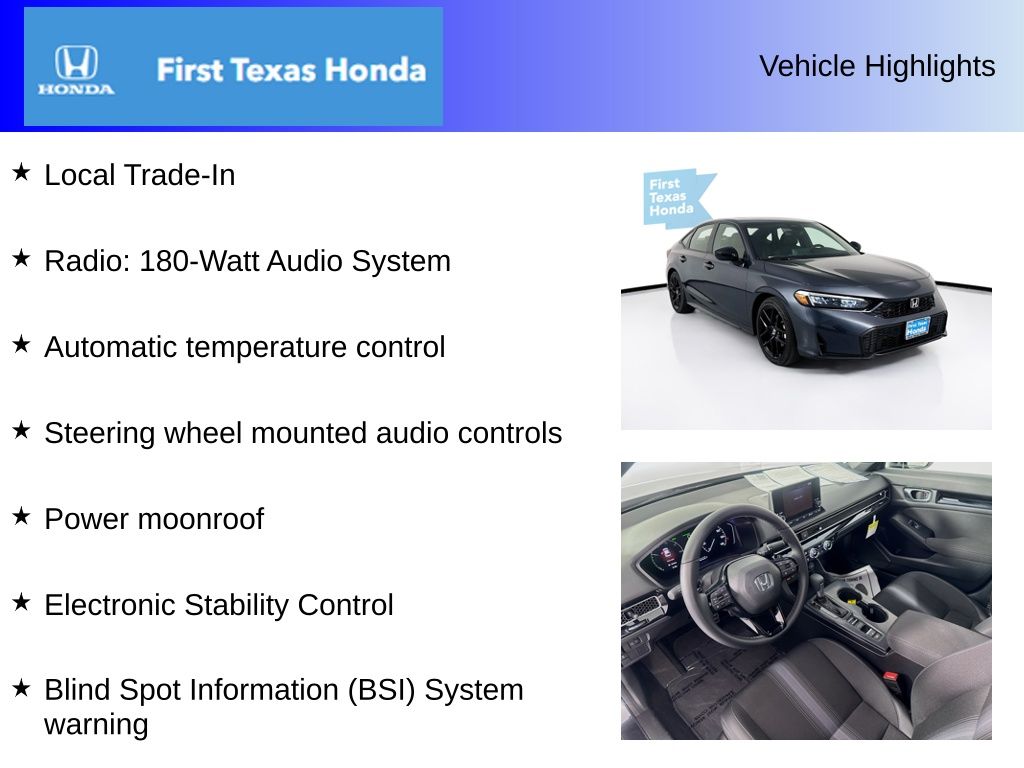 HONDA

First Texas Honda

Vehicle Highlights

★ Local Trade-In

★ Radio: 180-Watt Audio System

★ Automatic temperature control

★ Steering wheel mounted audio controls

★ Power moonroof

★ Electronic Stability Control

★ Blind Spot Information (BSI) System warning

First Texas Honda

First Texas Honda